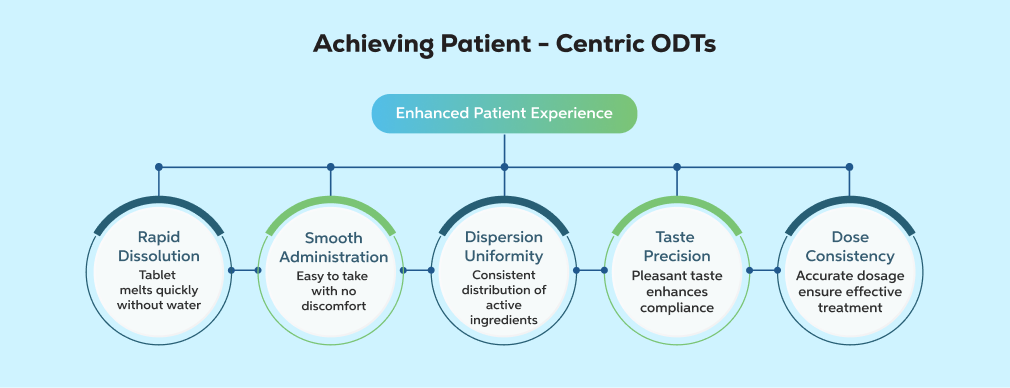 Achieving Patient - Centric ODTs

Enhanced Patient Experience

Rapid Dissolution
Tablet melts quickly without water

Smooth Administration
Easy to take with no discomfort

Dispersion Uniformity
Consistent distribution of active ingredients

Taste Precision
Pleasant taste enhances compliance

Dose Consistency
Accurate dosage ensure effective treatment